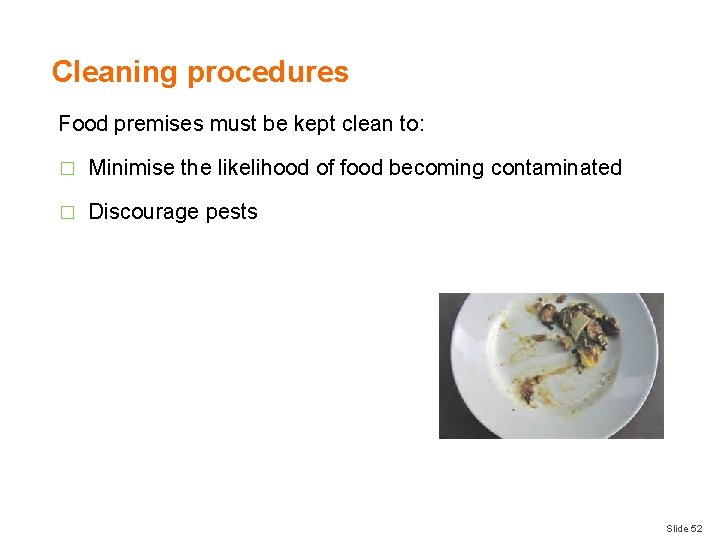 Cleaning procedures

Food premises must be kept clean to:

□ Minimise the likelihood of food becoming contaminated

□ Discourage pests

Slide 52